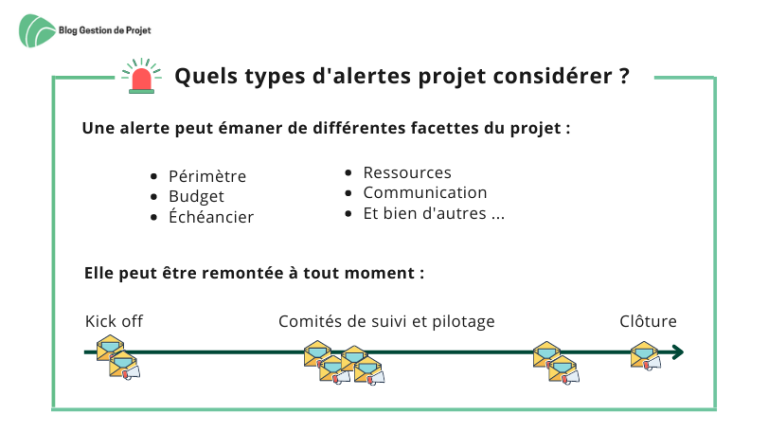 Blog Gestion de Projet

Quels types d'alertes projet considérer ?

Une alerte peut émaner de différentes facettes du projet :

- Périmètre
- Budget
- Échéancier

- Ressources
- Communication
- Et bien d'autres ...

Elle peut être remontée à tout moment :

Kick off

Comités de suivi et pilotage

Clôture